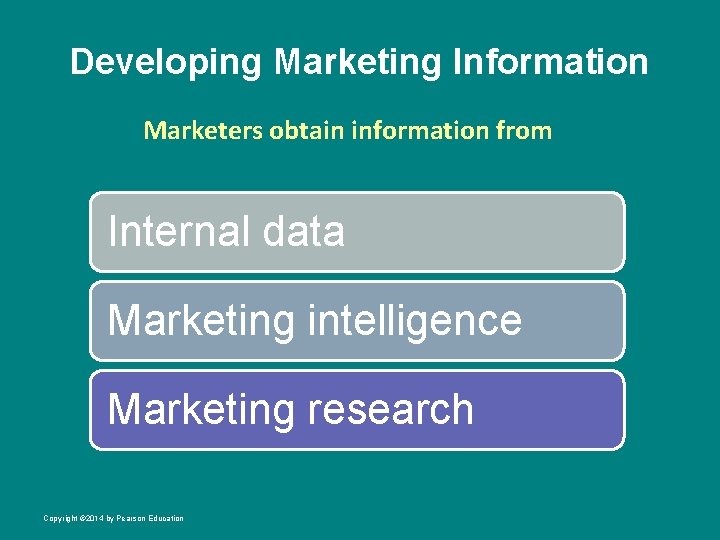 Developing Marketing Information

Marketers obtain information from

Internal data

Marketing intelligence

Marketing research

Copyright ©2014 by Pearson Education